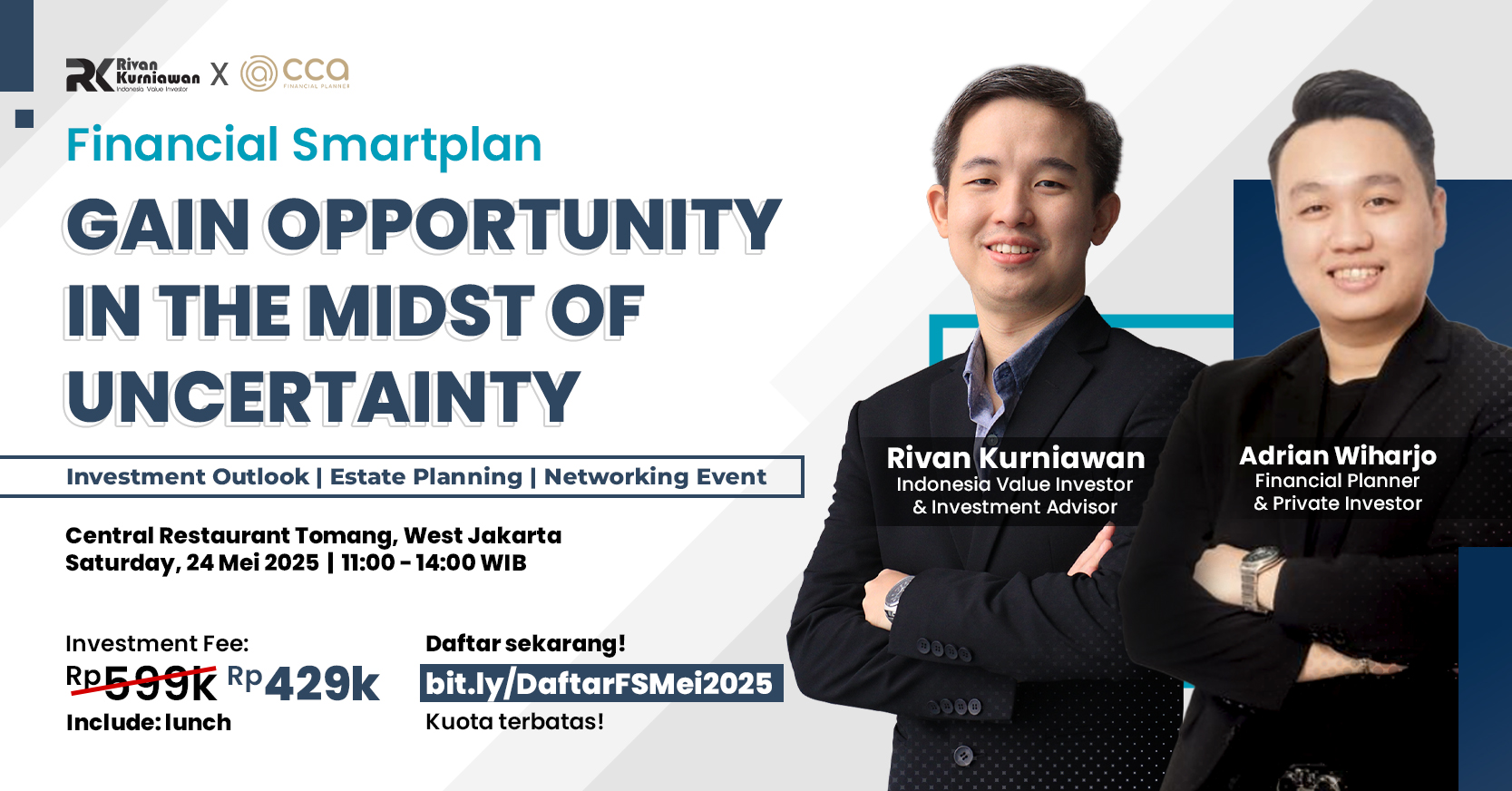 RK Rivan Kurniawan Indonesia Value Investor X CCA FINANCIAL PLANNER

Financial Smartplan

GAIN OPPORTUNITY IN THE MIDST OF UNCERTAINTY

Investment Outlook | Estate Planning | Networking Event

Central Restaurant Tomang, West Jakarta
Saturday, 24 Mei 2025 | 11:00 - 14:00 WIB

Investment Fee:
Rp599k Rp429k
Include: lunch

Daftar sekarang!
bit.ly/DaftarFSMei2025
Kuota terbatas!

Rivan Kurniawan
Indonesia Value Investor & Investment Advisor

Adrian Wiharjo
Financial Planner & Private Investor